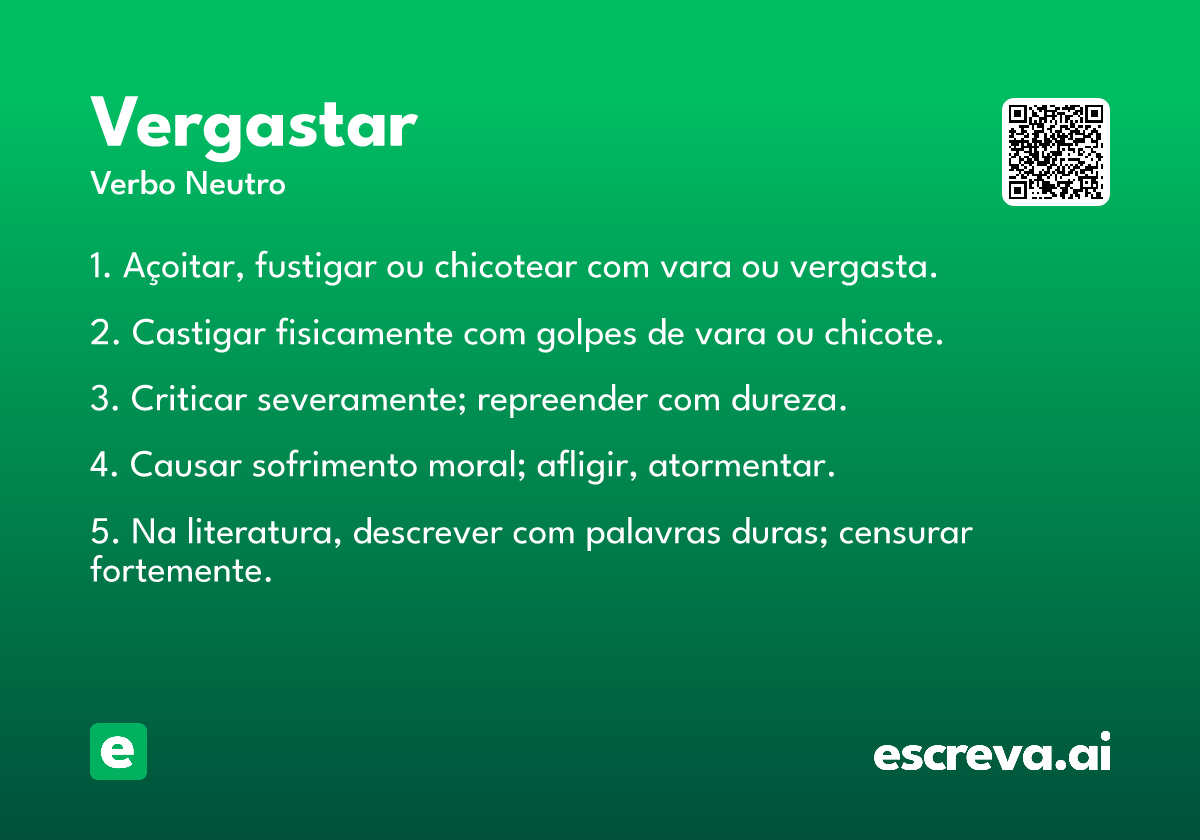 Vergastar
Verbo Neutro

1. Açoitar, fustigar ou chicotear com vara ou vergasta.

2. Castigar fisicamente com golpes de vara ou chicote.

3. Criticar severamente; repreender com dureza.

4. Causar sofrimento moral; afligir, atormentar.

5. Na literatura, descrever com palavras duras; censurar fortemente.

e

escreva.ai